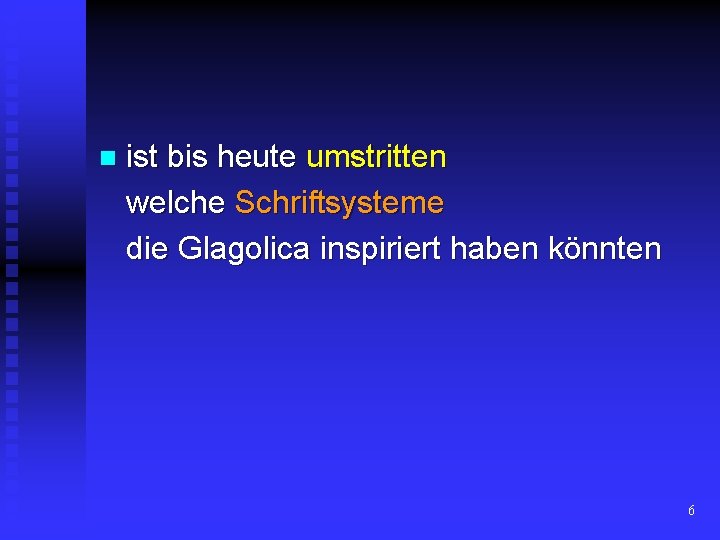 ist bis heute umstritten
welche Schriftsysteme
die Glagolica inspiriert haben könnten

6